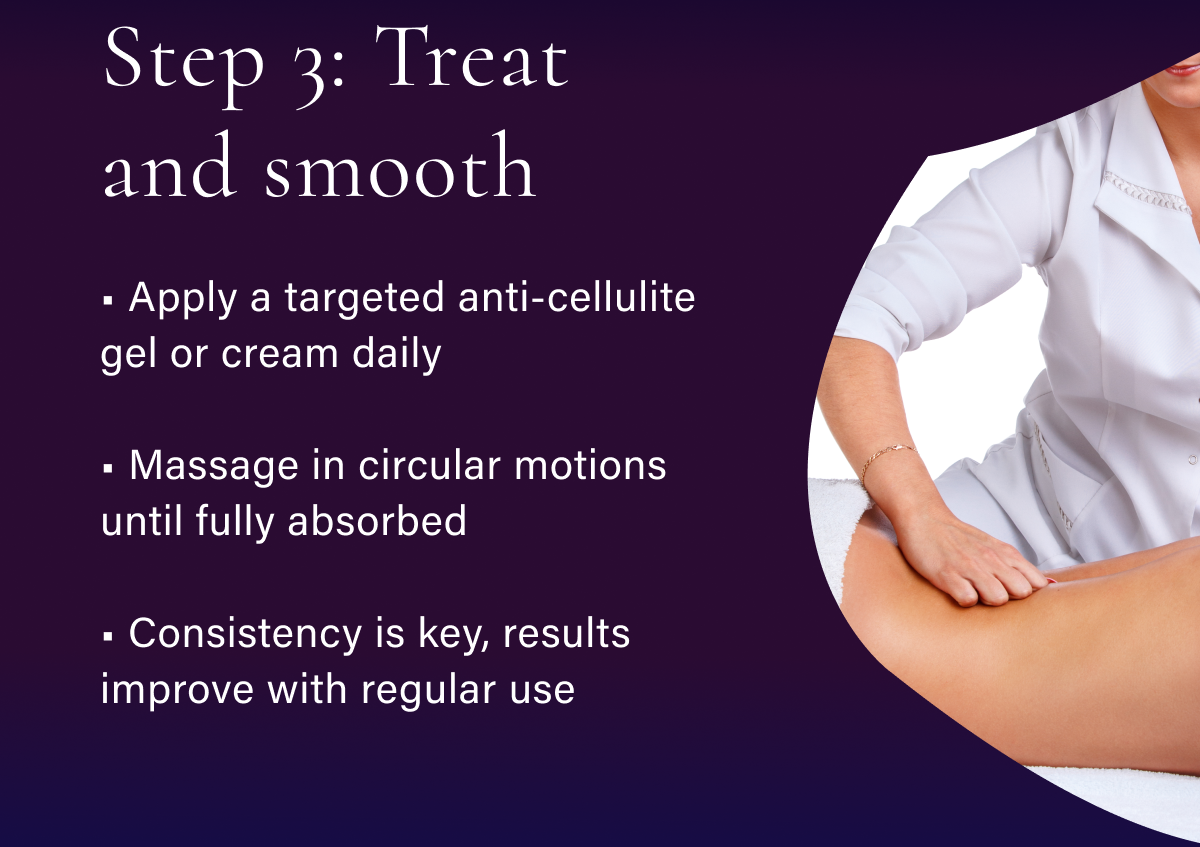 Step 3: Treat and smooth

▪ Apply a targeted anti-cellulite gel or cream daily

▪ Massage in circular motions until fully absorbed

▪ Consistency is key, results improve with regular use